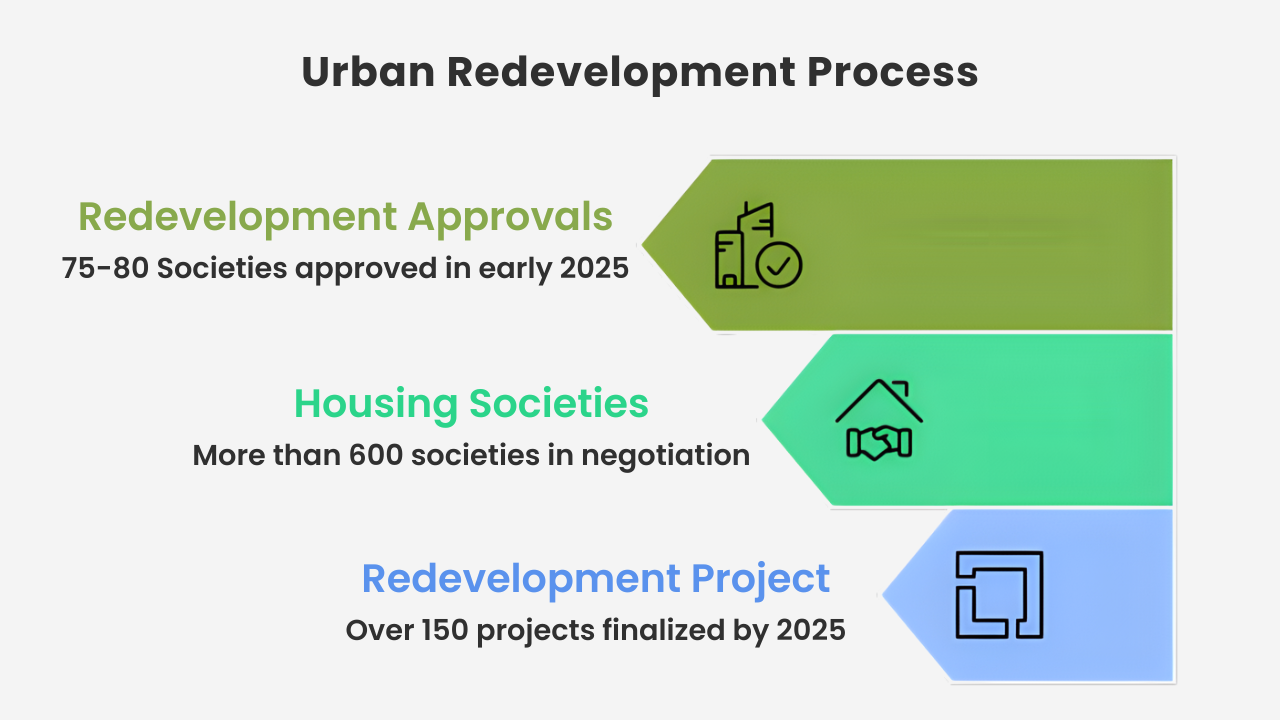 Urban Redevelopment Process

Redevelopment Approvals
75-80 Societies approved in early 2025

Housing Societies
More than 600 societies in negotiation

Redevelopment Project
Over 150 projects finalized by 2025